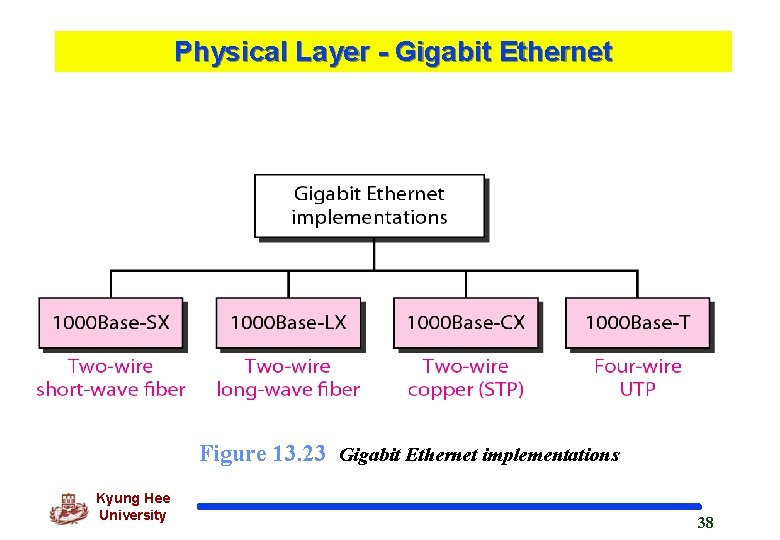 Physical Layer - Gigabit Ethernet

Gigabit Ethernet implementations

1000Base-SX
Two-wire short-wave fiber

1000Base-LX
Two-wire long-wave fiber

1000Base-CX
Two-wire copper (STP)

1000Base-T
Four-wire UTP

Figure 13.23 Gigabit Ethernet implementations

Kyung Hee University

38